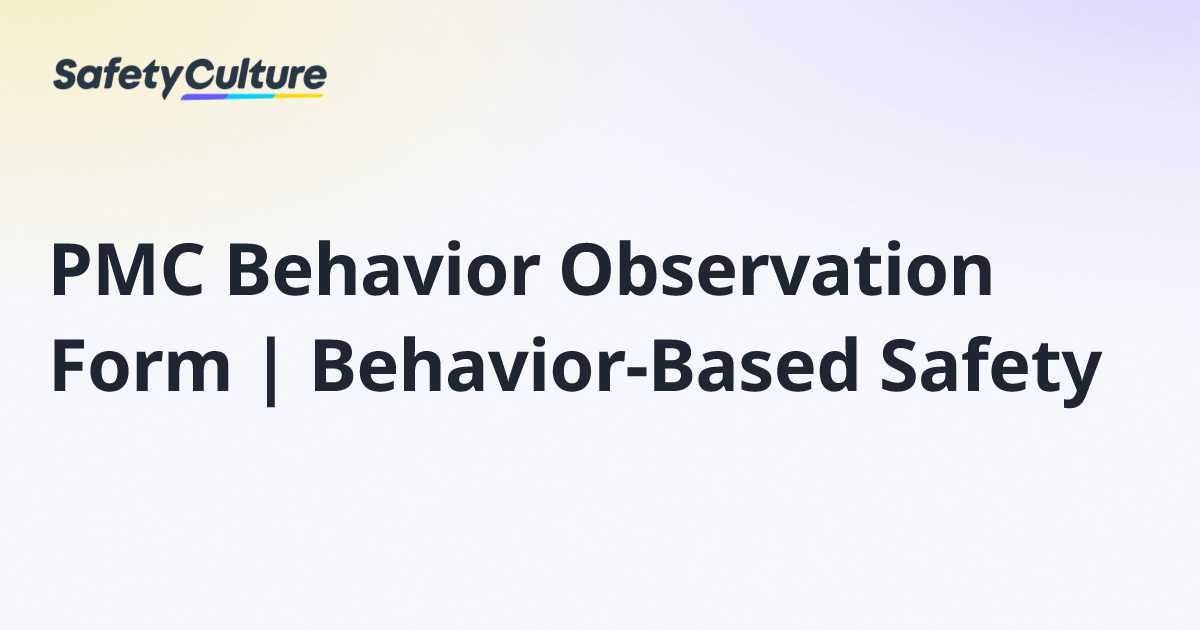 SafetyCulture

PMC Behavior Observation Form | Behavior-Based Safety